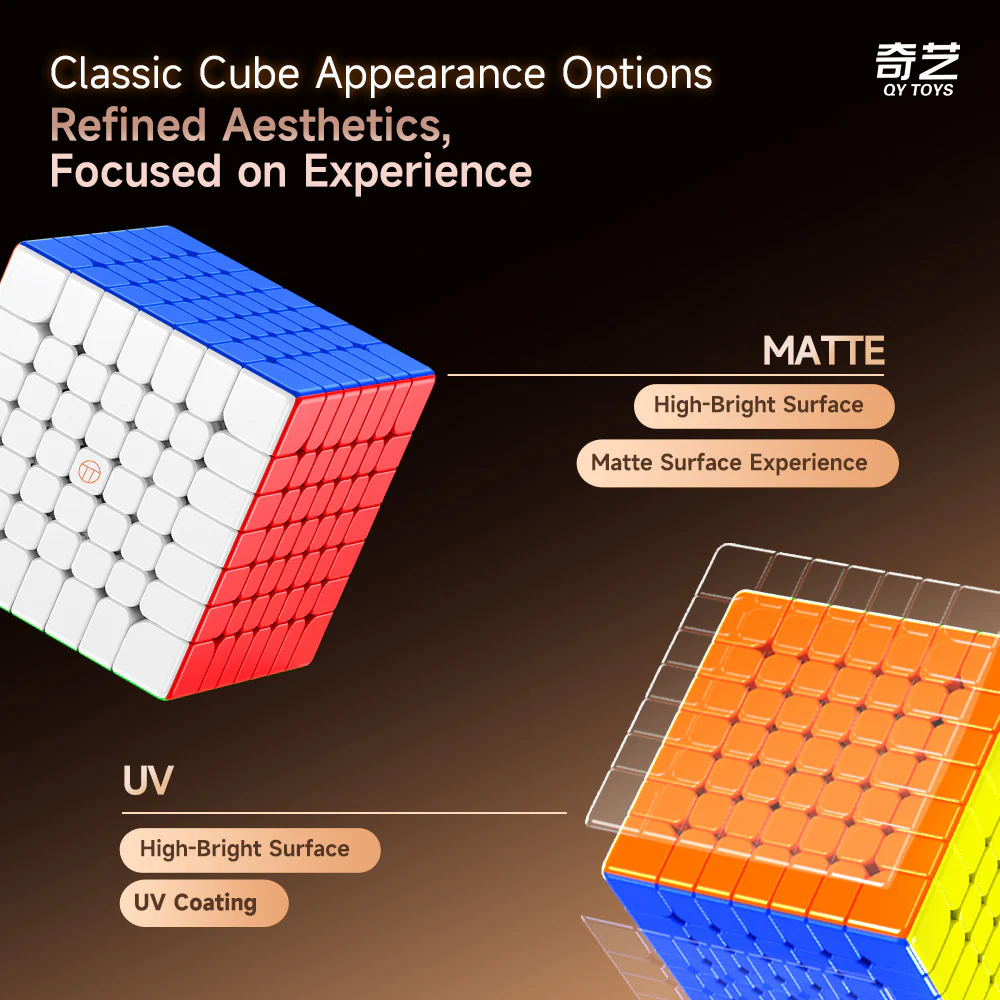 Classic Cube Appearance Options
Refined Aesthetics,
Focused on Experience

奇艺
QY TOYS

MATTE
High-Bright Surface
Matte Surface Experience

UV
High-Bright Surface
UV Coating